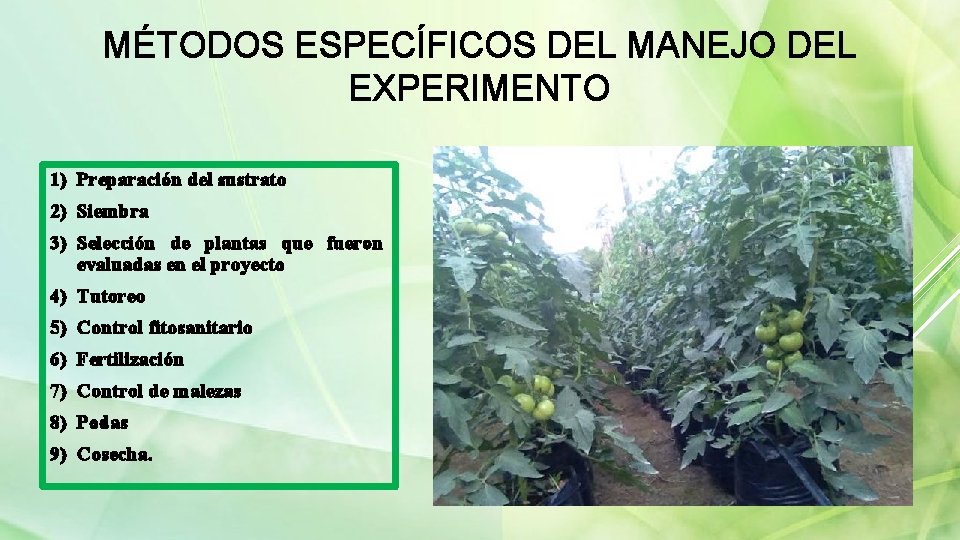 MÉTODOS ESPECÍFICOS DEL MANEJO DEL EXPERIMENTO

1) Preparación del sustrato
2) Siembra
3) Selección de plantas que fueron evaluadas en el proyecto
4) Tutoreo
5) Control fitosanitario
6) Fertilización
7) Control de malezas
8) Podas
9) Cosecha.